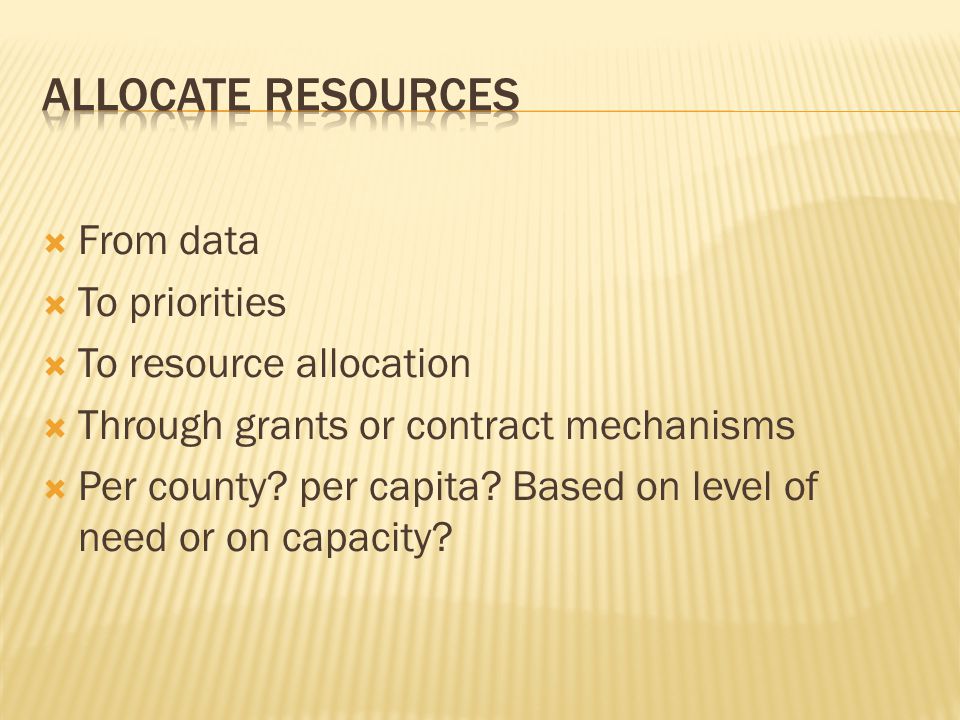 ALLOCATE RESOURCES

From data
To priorities
To resource allocation
Through grants or contract mechanisms
Per county? per capita? Based on level of need or on capacity?